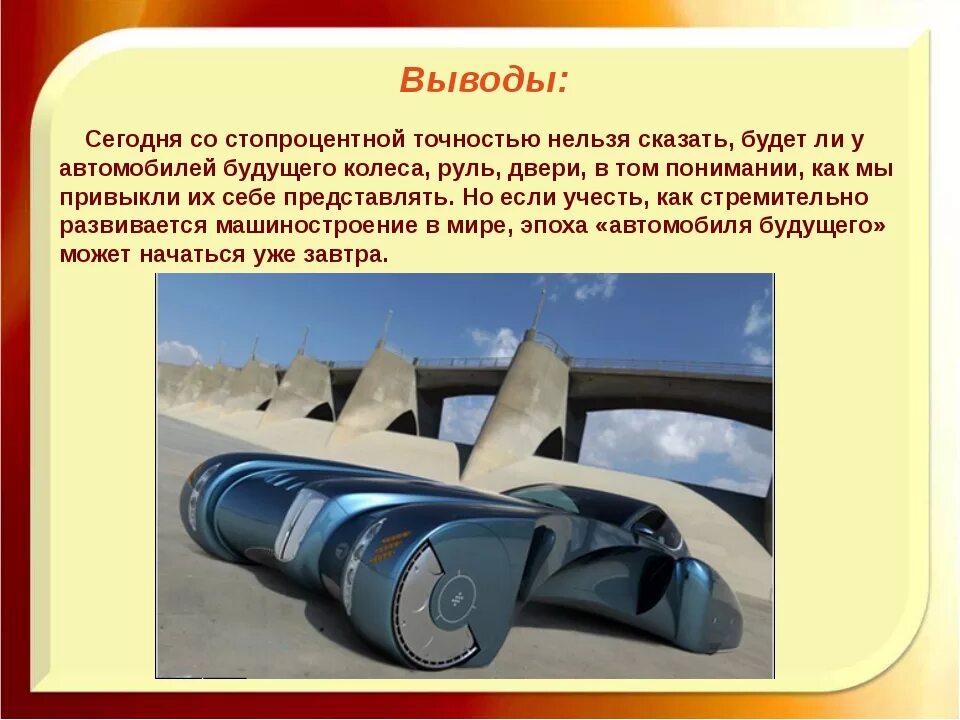 Выводы:

Сегодня со стопроцентной точностью нельзя сказать, будет ли у автомобилей будущего колеса, руль, двери, в том понимании, как мы привыкли их себе представлять. Но если учесть, как стремительно развивается машиностроение в мире, эпоха «автомобиля будущего» может начаться уже завтра.